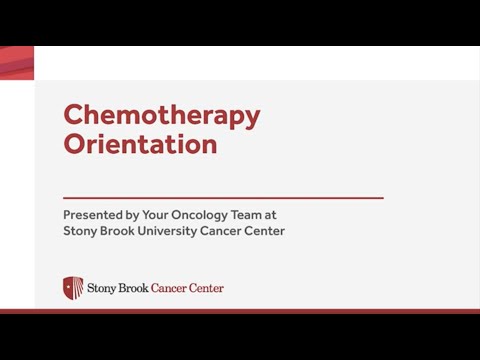 Chemotherapy Orientation

Presented by Your Oncology Team at Stony Brook University Cancer Center

Stony Brook Cancer Center